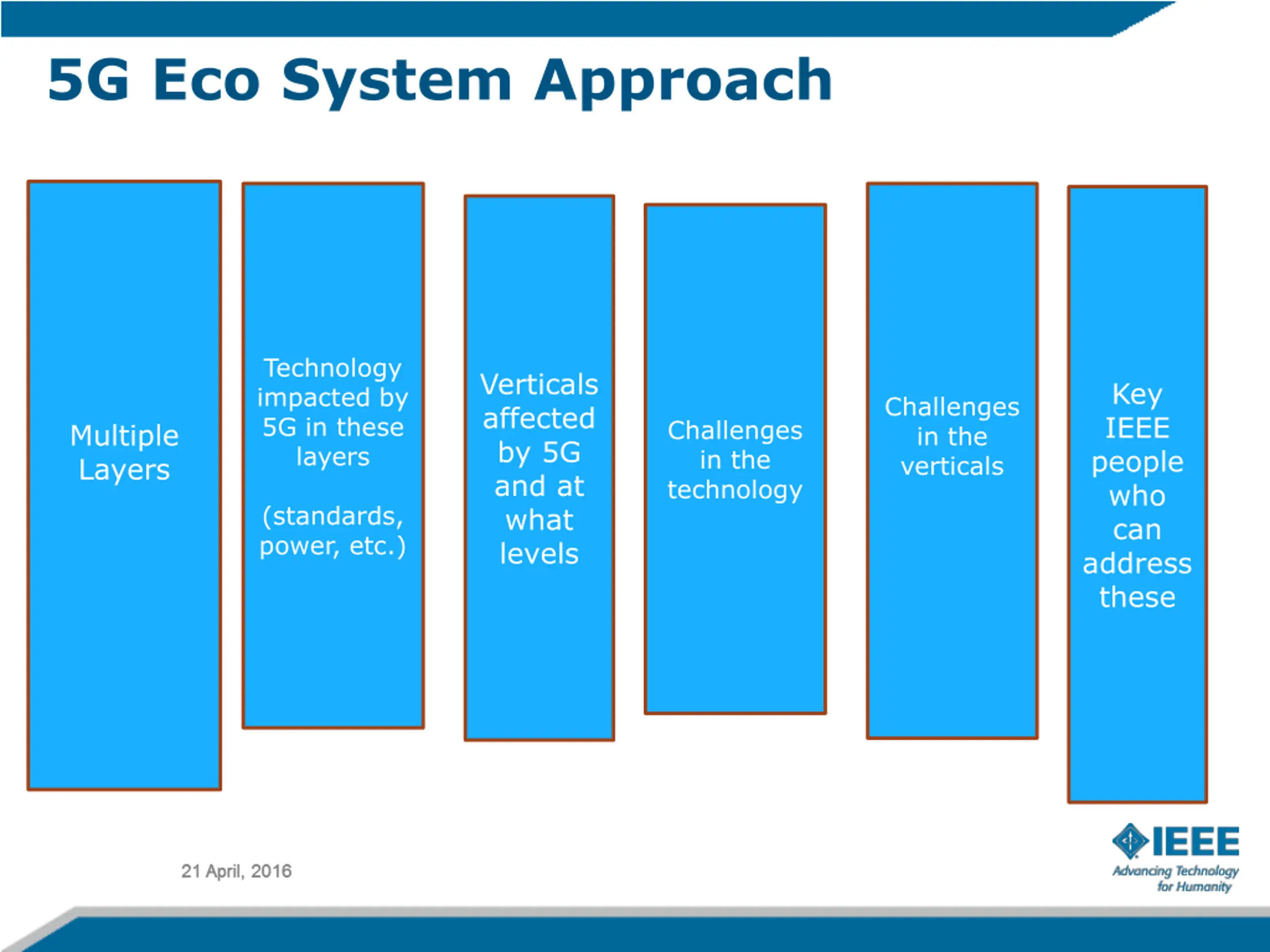 5G Eco System Approach

Multiple Layers

Technology impacted by 5G in these layers

(standards, power, etc.)

Verticals affected by 5G and at what levels

Challenges in the technology

Challenges in the verticals

Key IEEE people who can address these

21 April, 2016

IEEE
Advancing Technology for Humanity